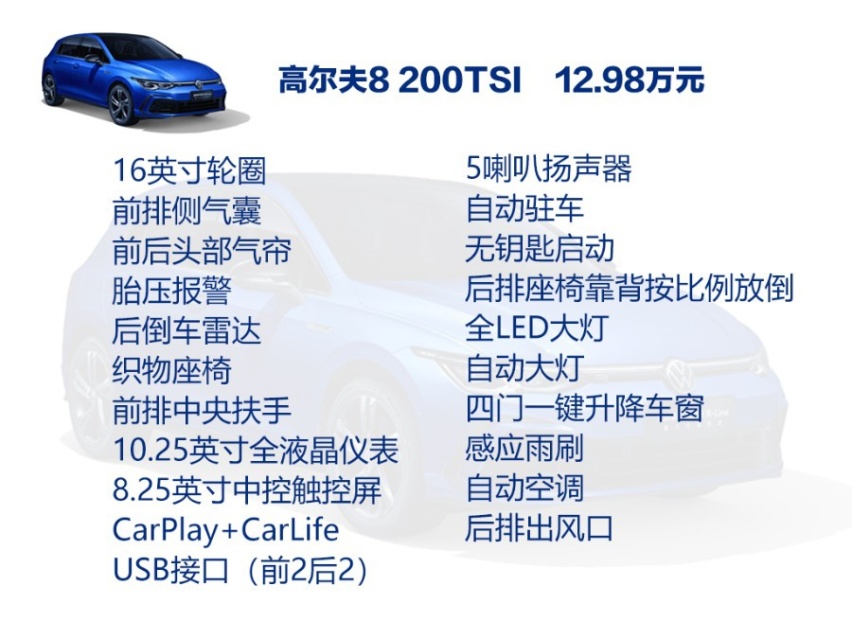 高尔夫8 200TSI　12.98万元

16英寸轮圈
前排侧气囊
前后头部气帘
胎压报警
后倒车雷达
织物座椅
前排中央扶手
10.25英寸全液晶仪表
8.25英寸中控触控屏
CarPlay+CarLife
USB接口（前2后2）

5喇叭扬声器
自动驻车
无钥匙启动
后排座椅靠背按比例放倒
全LED大灯
自动大灯
四门一键升降车窗
感应雨刷
自动空调
后排出风口